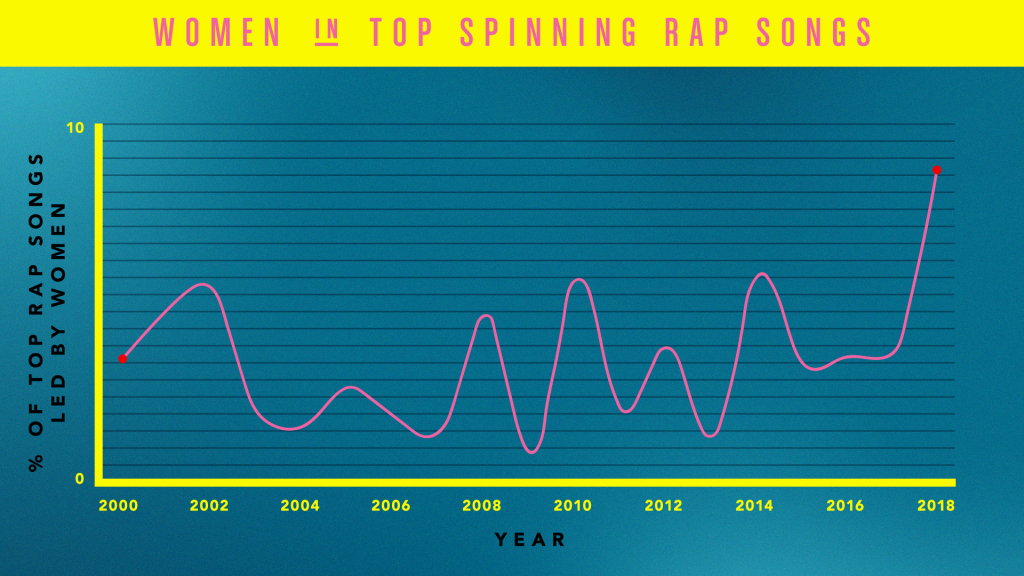 WOMEN IN TOP SPINNING RAP SONGS

% OF TOP RAP SONGS LED BY WOMEN

10

0

2000
2002
2004
2006
2008
2010
2012
2014
2016
2018

YEAR